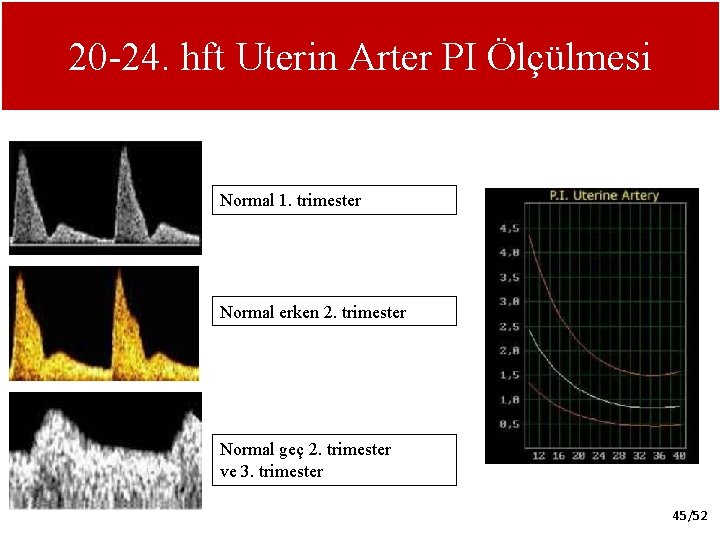 20-24. hft Uterin Arter PI Ölçülmesi

Normal 1. trimester

Normal erken 2. trimester

Normal geç 2. trimester ve 3. trimester

P.I. Uterine Artery

4,5
4,0
3,5
3,0
2,5
2,0
1,5
1,0
0,5

12 16 20 24 28 32 36 40

45/52